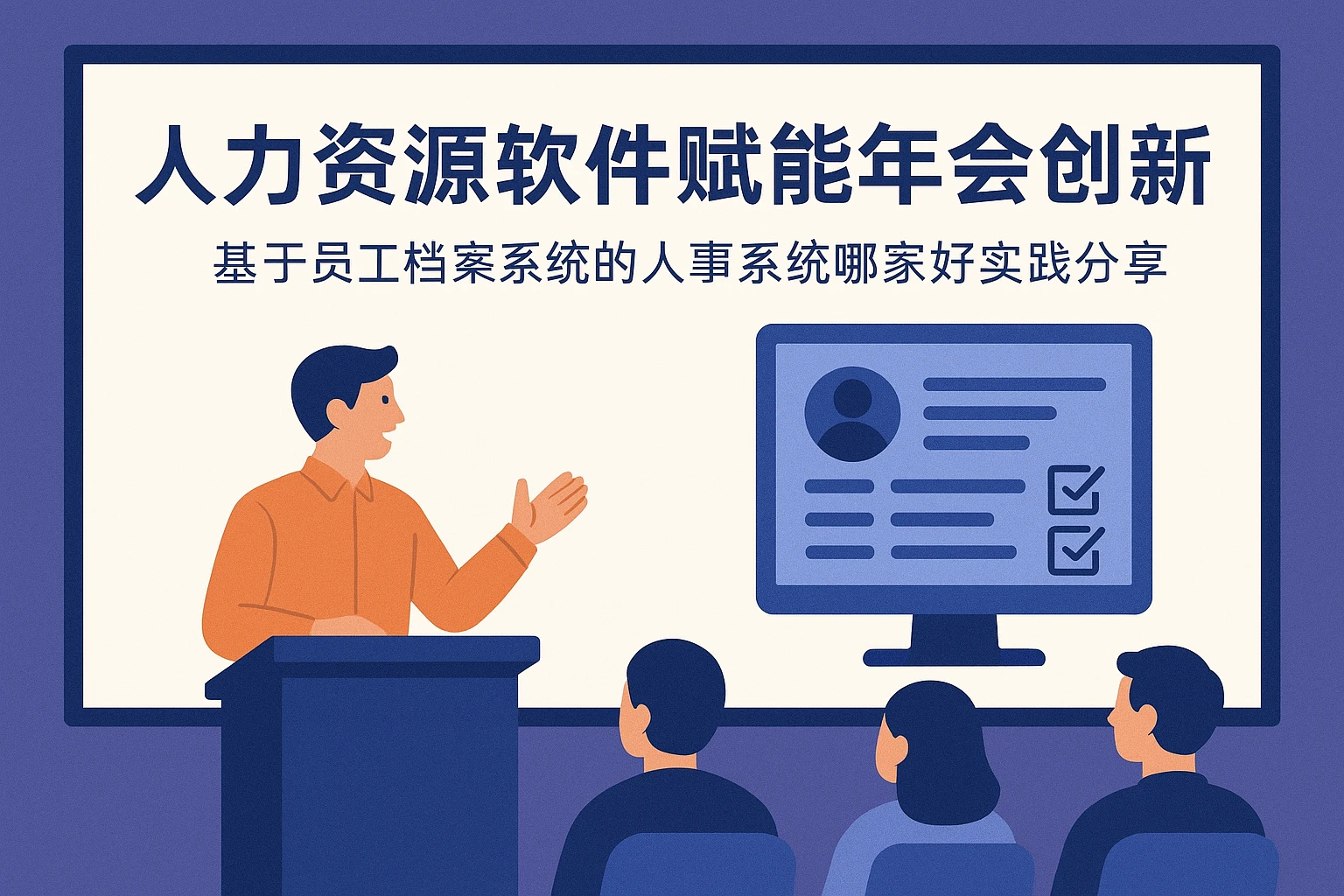 人力资源软件赋能年会创新

基于员工档案系统的人事系统哪家好实践分享